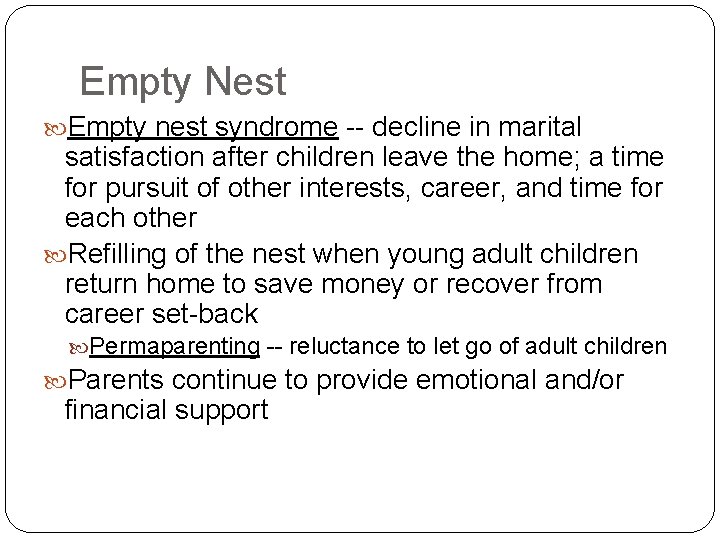 Empty Nest

Empty nest syndrome -- decline in marital satisfaction after children leave the home; a time for pursuit of other interests, career, and time for each other

Refilling of the nest when young adult children return home to save money or recover from career set-back

Permaparenting -- reluctance to let go of adult children

Parents continue to provide emotional and/or financial support